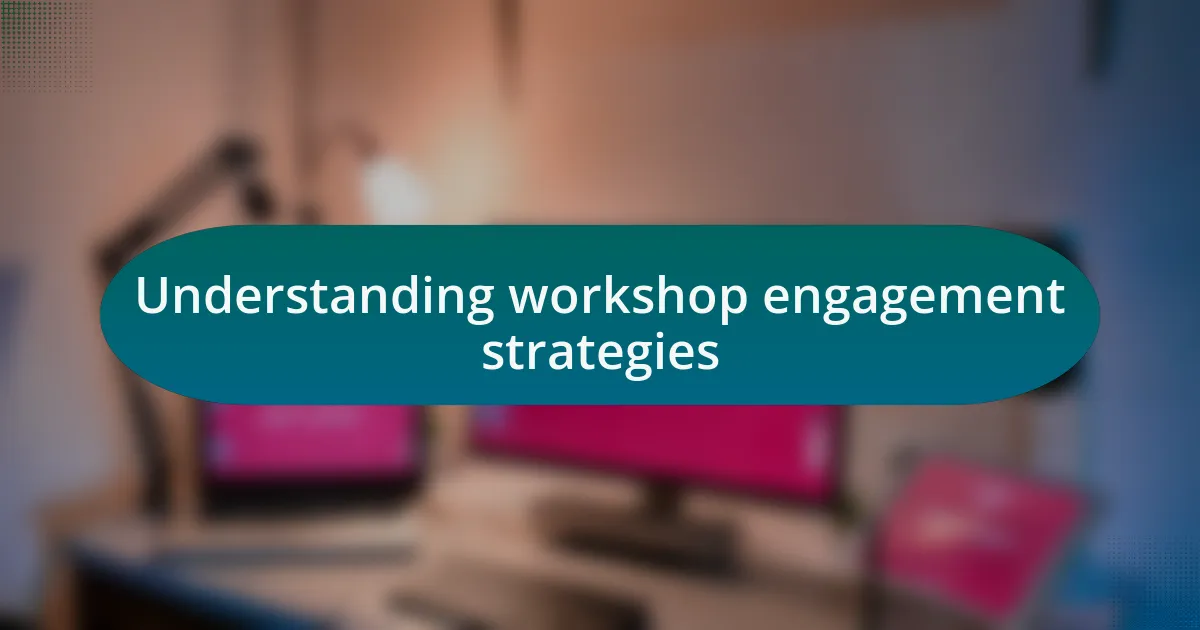 Understanding workshop engagement strategies